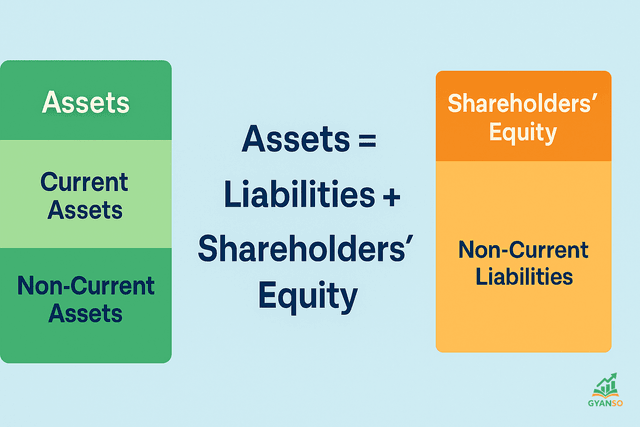 Assets

Current Assets

Non-Current Assets

Assets = Liabilities + Shareholders' Equity

Shareholders' Equity

Non-Current Liabilities

GYANSO